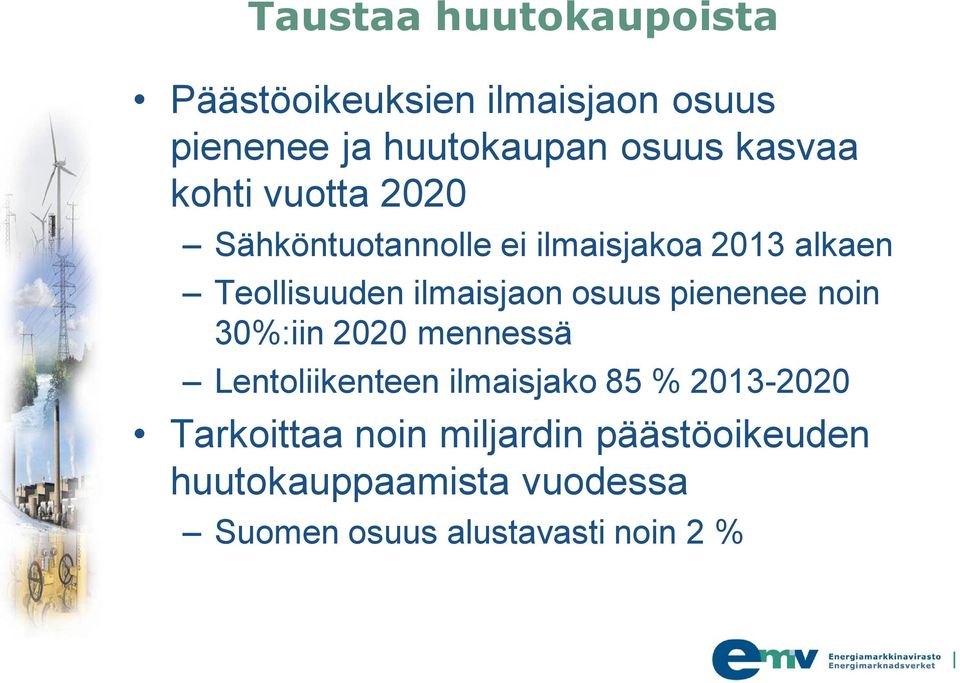 Taustaa huutokaupoista

• Päästöoikeuksien ilmaisjaon osuus pienenee ja huutokaupan osuus kasvaa kohti vuotta 2020
– Sähköntuotannolle ei ilmaisjakoa 2013 alkaen
– Teollisuuden ilmaisjaon osuus pienenee noin 30%:iin 2020 mennessä
– Lentoliikenteen ilmaisjako 85 % 2013-2020
• Tarkoittaa noin miljardin päästöoikeuden huutokauppaamista vuodessa
– Suomen osuus alustavasti noin 2 %

emv Energiamarkkinavirasto Energimarknadsverket